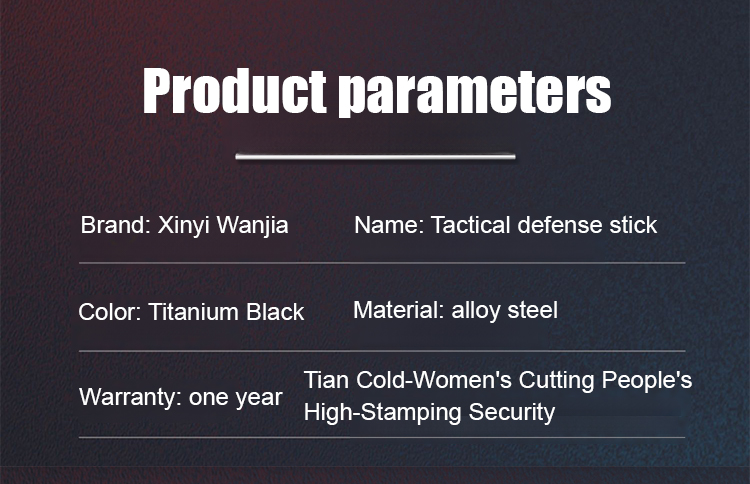 Product parameters

Brand: Xinyi Wanjia

Name: Tactical defense stick

Color: Titanium Black

Material: alloy steel

Warranty: one year

Tian Cold-Women's Cutting People's High-Stamping Security